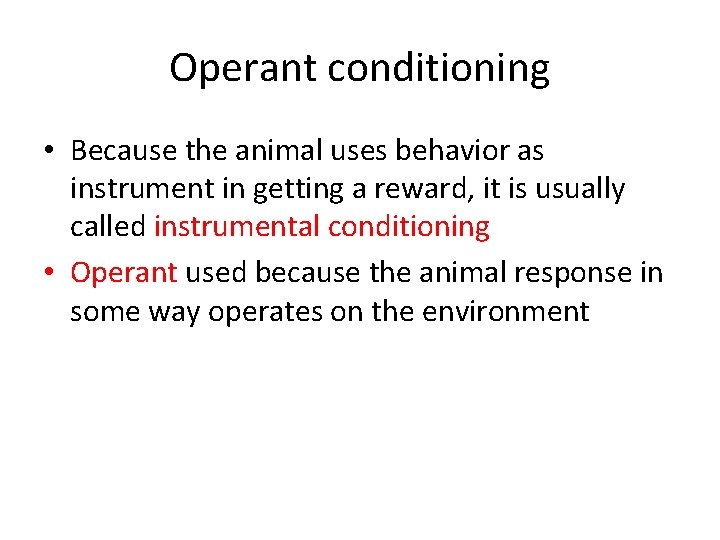 Operant conditioning

• Because the animal uses behavior as instrument in getting a reward, it is usually called instrumental conditioning

• Operant used because the animal response in some way operates on the environment